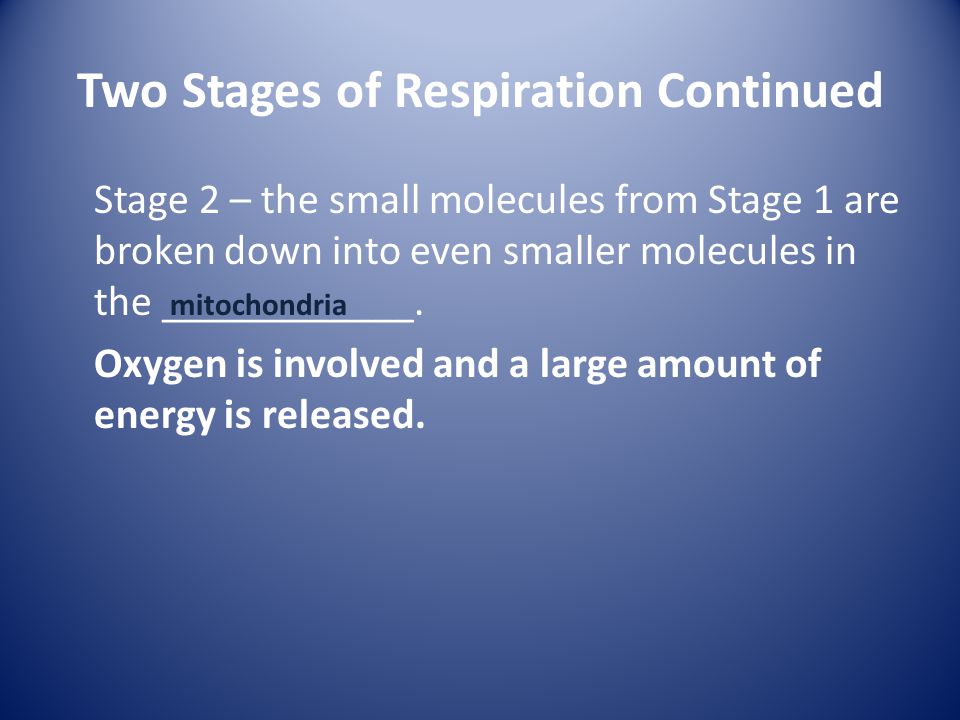 Two Stages of Respiration Continued

Stage 2 – the small molecules from Stage 1 are broken down into even smaller molecules in the mitochondria.

Oxygen is involved and a large amount of energy is released.